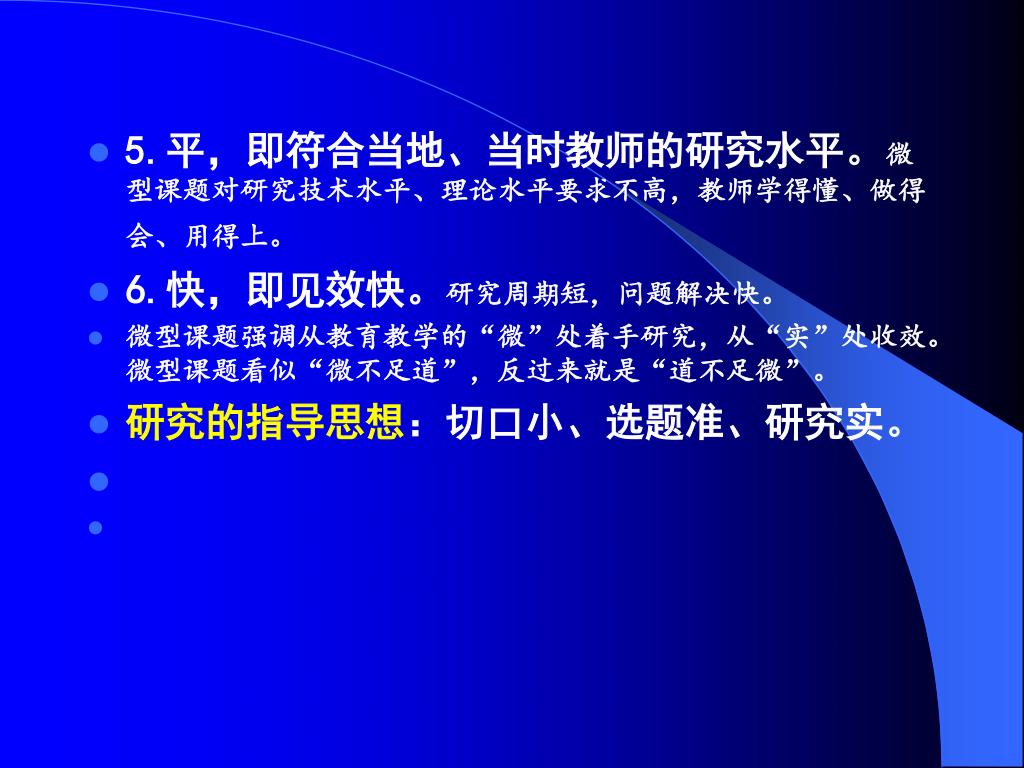 5. 平，即符合当地、当时教师的研究水平。微型课题对研究技术水平、理论水平要求不高，教师学得懂、做得会、用得上。

6. 快，即见效快。研究周期短，问题解决快。

微型课题强调从教育教学的“微”处着手研究，从“实”处收效。微型课题看似“微不足道”，反过来就是“道不足微”。

研究的指导思想：切口小、选题准、研究实。